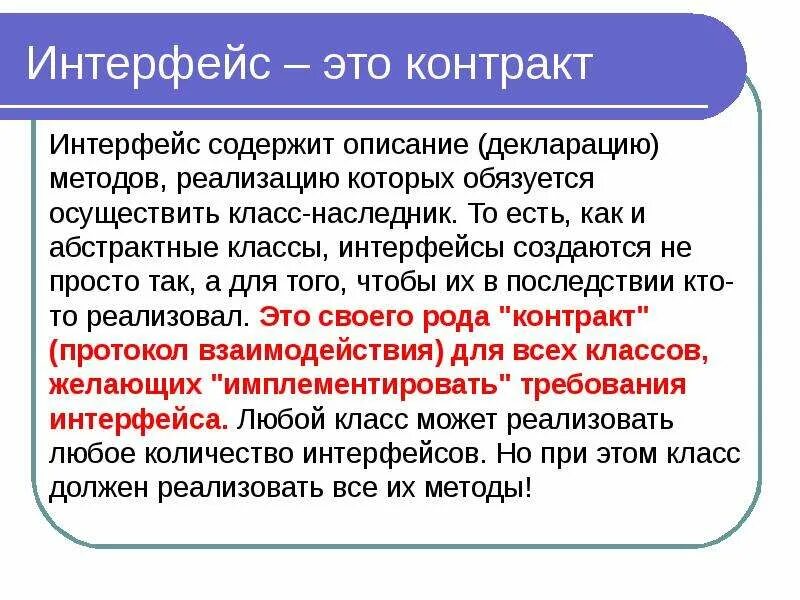 Интерфейс – это контракт

Интерфейс содержит описание (декларацию) методов, реализацию которых обязуется осуществить класс-наследник. То есть, как и абстрактные классы, интерфейсы создаются не просто так, а для того, чтобы их в последствии кто-то реализовал. Это своего рода "контракт" (протокол взаимодействия) для всех классов, желающих "имплементировать" требования интерфейса. Любой класс может реализовать любое количество интерфейсов. Но при этом класс должен реализовать все их методы!